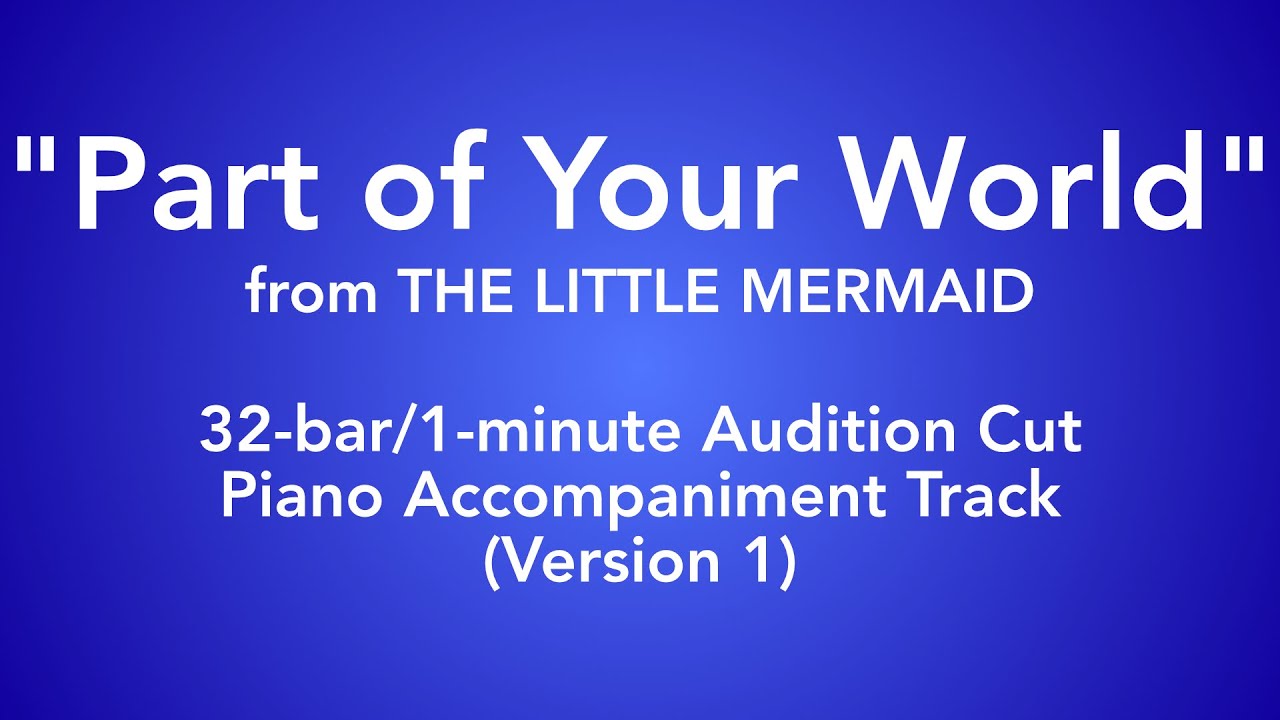 "Part of Your World"
from THE LITTLE MERMAID

32-bar/1-minute Audition Cut
Piano Accompaniment Track
(Version 1)